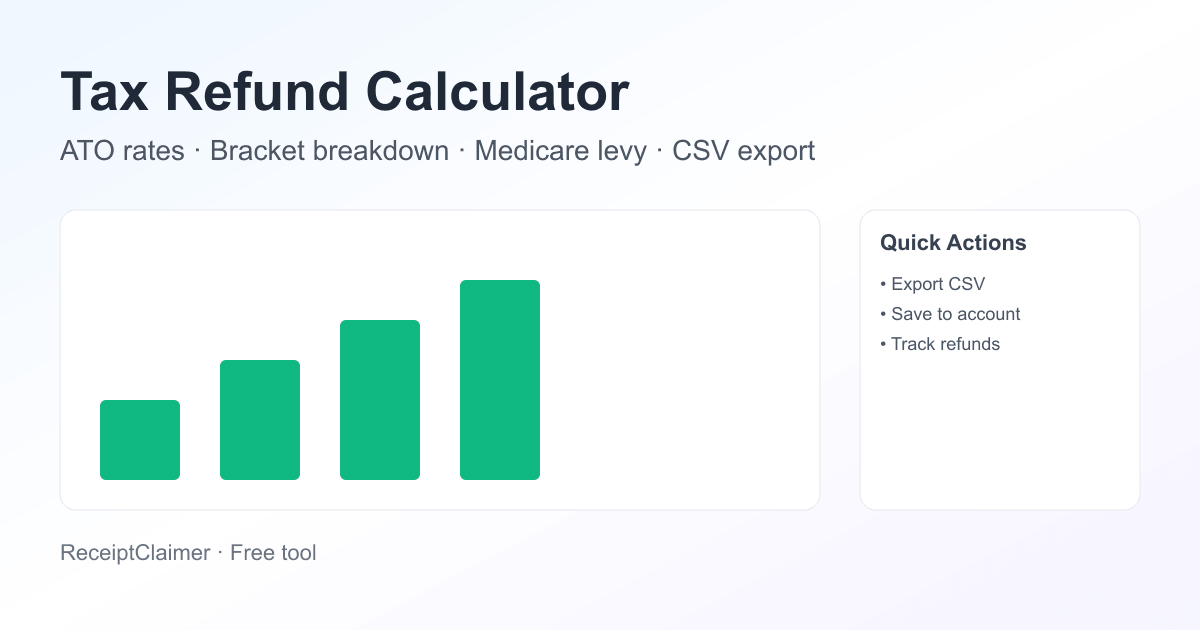 Tax Refund Calculator

ATO rates · Bracket breakdown · Medicare levy · CSV export

Quick Actions

• Export CSV
• Save to account
• Track refunds

ReceiptClaimer · Free tool